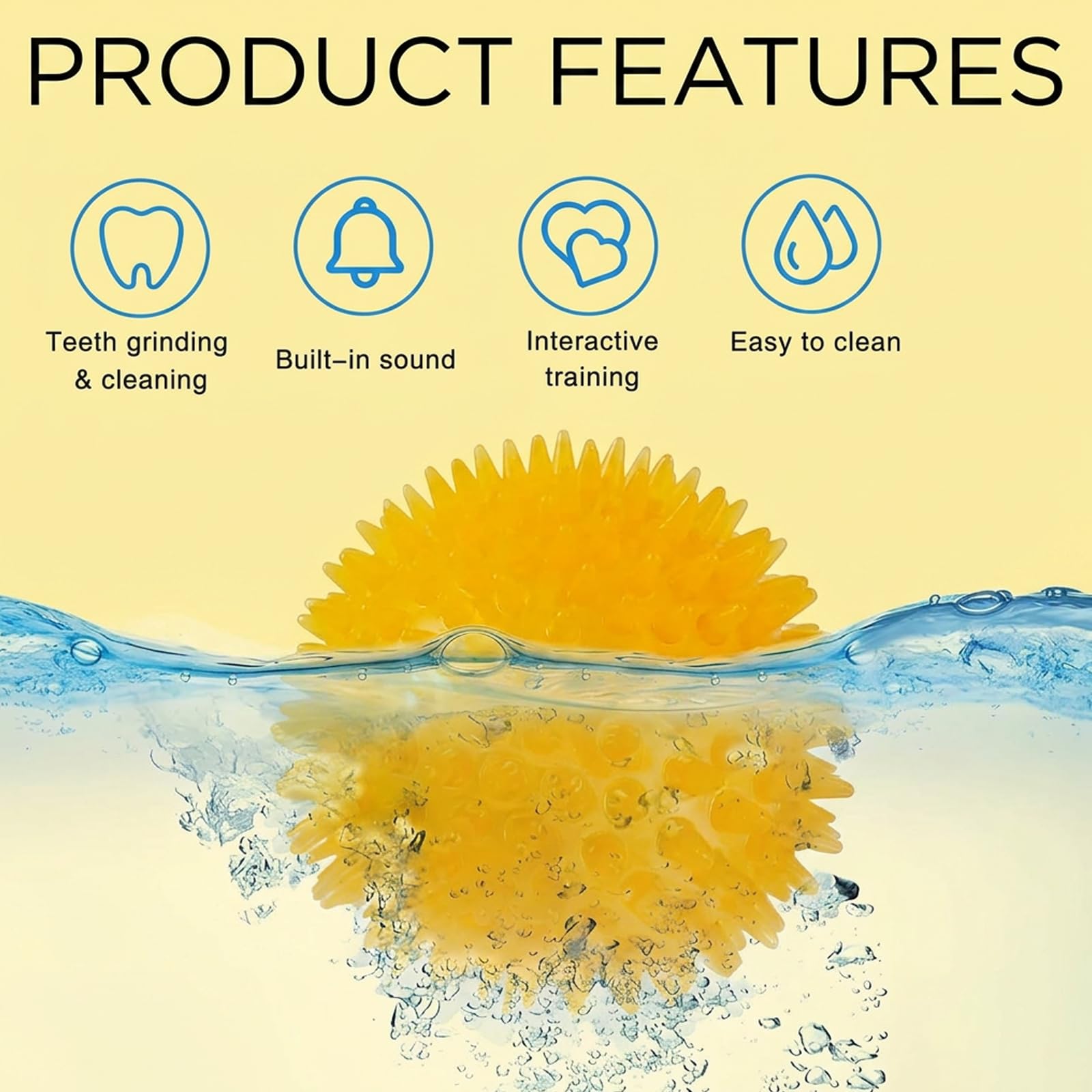 PRODUCT FEATURES

Teeth grinding & cleaning

Built–in sound

Interactive training

Easy to clean